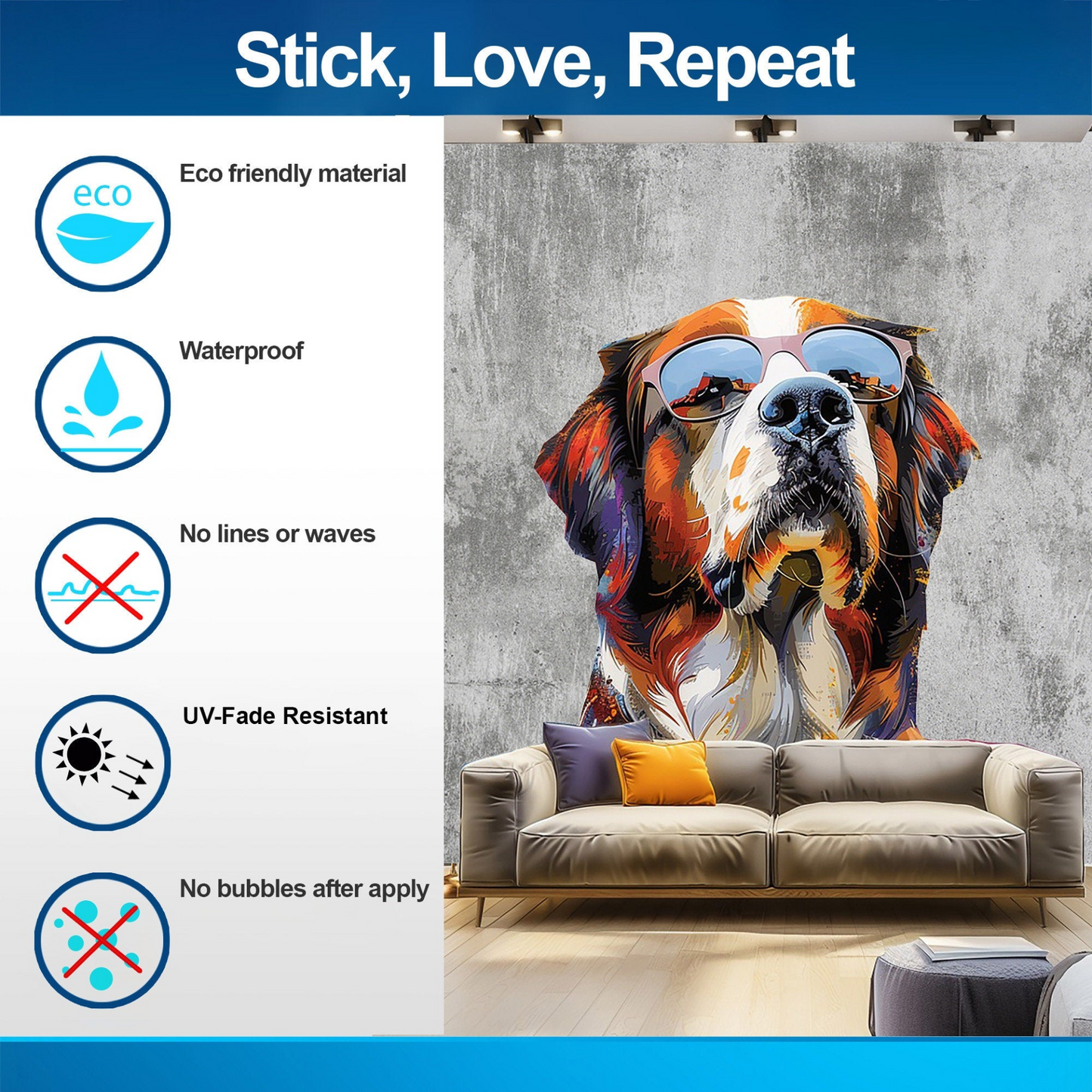 Stick, Love, Repeat

eco

Eco friendly material

Waterproof

No lines or waves

UV-Fade Resistant

No bubbles after apply